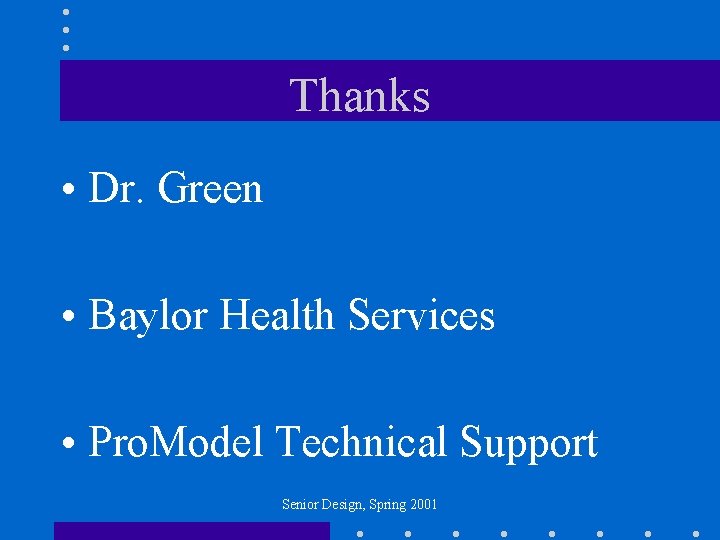 Thanks

• Dr. Green

• Baylor Health Services

• ProModel Technical Support

Senior Design, Spring 2001